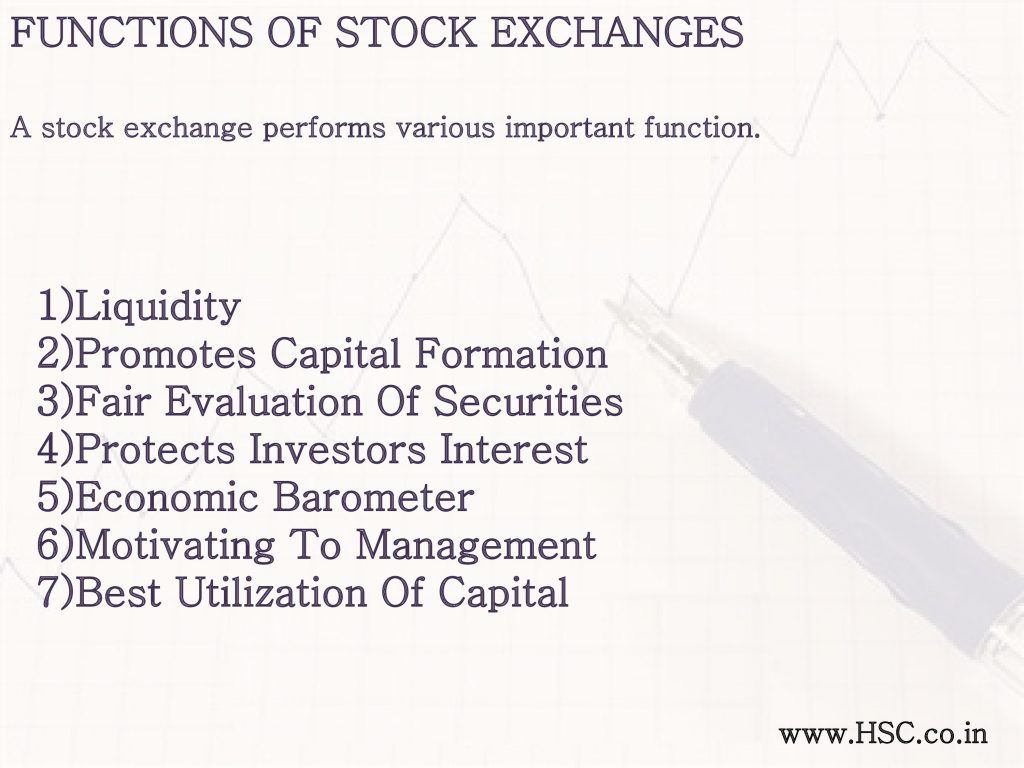 FUNCTIONS OF STOCK EXCHANGES

A stock exchange performs various important function.

1)Liquidity
2)Promotes Capital Formation
3)Fair Evaluation Of Securities
4)Protects Investors Interest
5)Economic Barometer
6)Motivating To Management
7)Best Utilization Of Capital

www.HSC.co.in